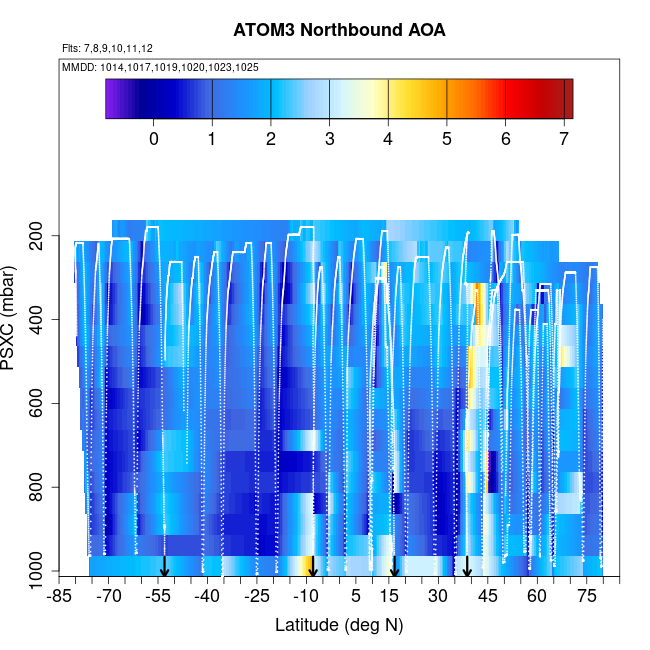 ATOM3 Northbound AOA

Flts: 7,8,9,10,11,12

MMDD: 1014,1017,1019,1020,1023,1025

0 1 2 3 4 5 6 7

PSXC (mbar)

200
400
600
800
1000

-85 -70 -55 -40 -25 -10 5 15 30 45 60 75

Latitude (deg N)